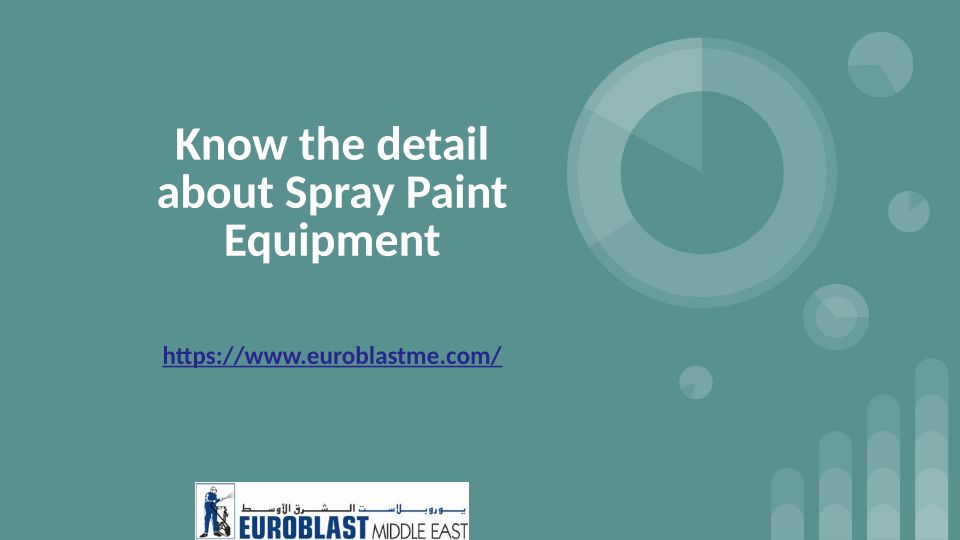 Know the detail about Spray Paint Equipment

https://www.euroblastme.com/

يوروبلاست الشرق الأوسط
EUROBLAST MIDDLE EAST